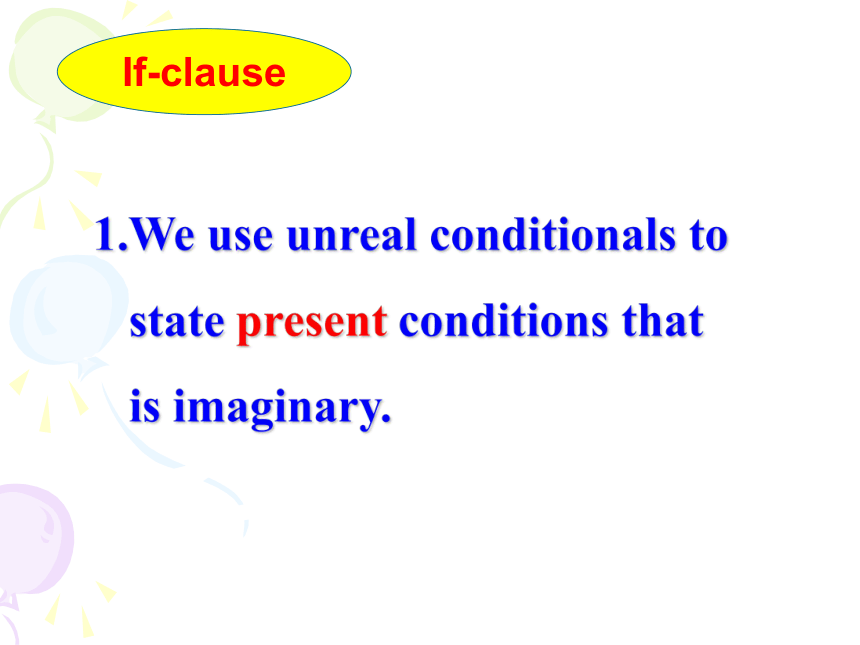 If-clause

1.We use unreal conditionals to state present conditions that is imaginary.